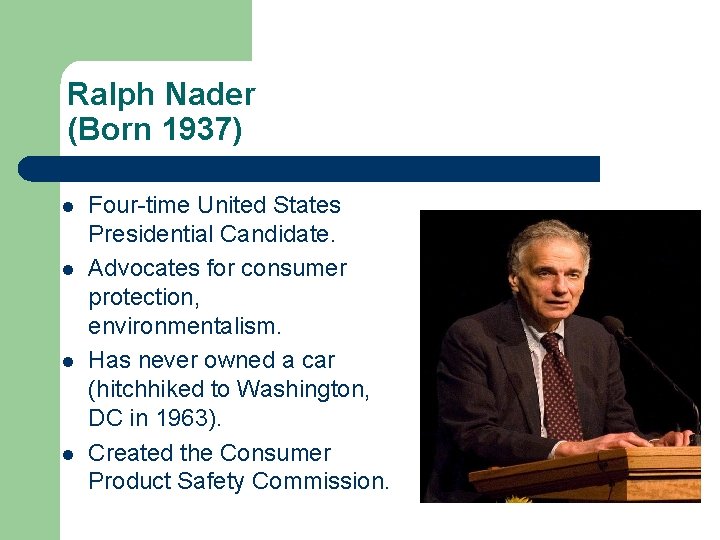 Ralph Nader
(Born 1937)

- Four-time United States Presidential Candidate.
- Advocates for consumer protection, environmentalism.
- Has never owned a car (hitchhiked to Washington, DC in 1963).
- Created the Consumer Product Safety Commission.